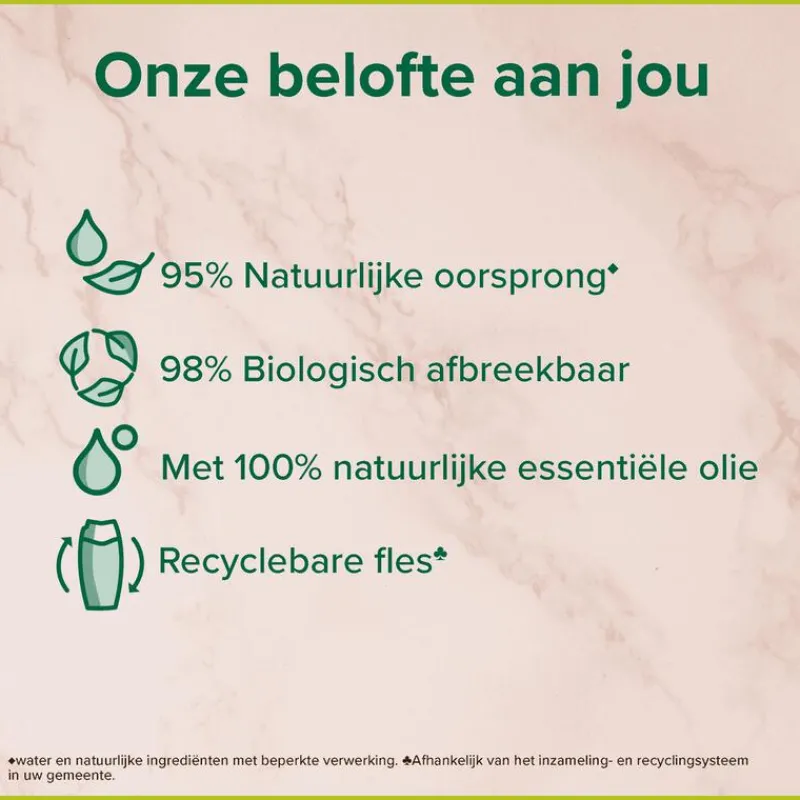 Onze belofte aan jou

95% Natuurlijke oorsprong◆

98% Biologisch afbreekbaar

Met 100% natuurlijke essentiële olie

Recyclebare fles♣

◆water en natuurlijke ingrediënten met beperkte verwerking. ♣Afhankelijk van het inzameling- en recyclingsysteem in uw gemeente.